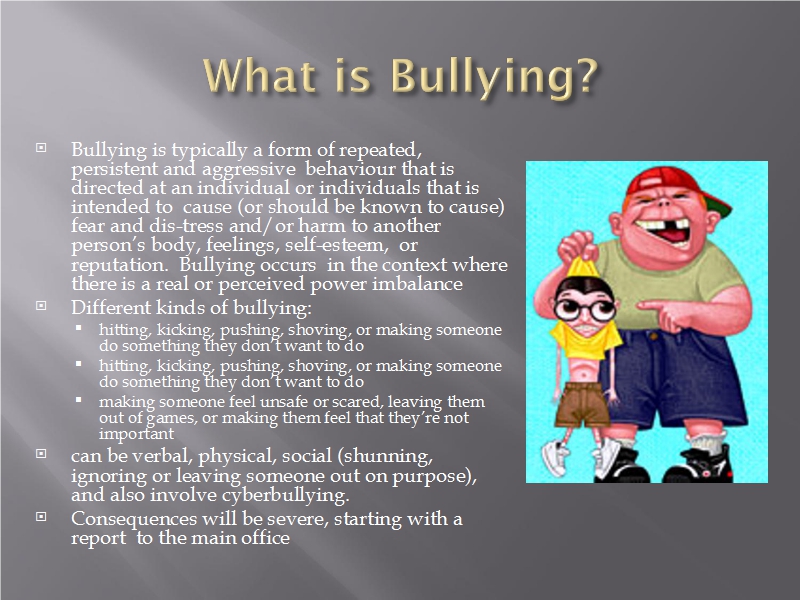 What is Bullying?

Bullying is typically a form of repeated, persistent and aggressive behaviour that is directed at an individual or individuals that is intended to cause (or should be known to cause) fear and dis-tress and/or harm to another person's body, feelings, self-esteem, or reputation. Bullying occurs in the context where there is a real or perceived power imbalance

Different kinds of bullying:

hitting, kicking, pushing, shoving, or making someone do something they don't want to do

hitting, kicking, pushing, shoving, or making someone do something they don't want to do

making someone feel unsafe or scared, leaving them out of games, or making them feel that they're not important

can be verbal, physical, social (shunning, ignoring or leaving someone out on purpose), and also involve cyberbullying.

Consequences will be severe, starting with a report to the main office